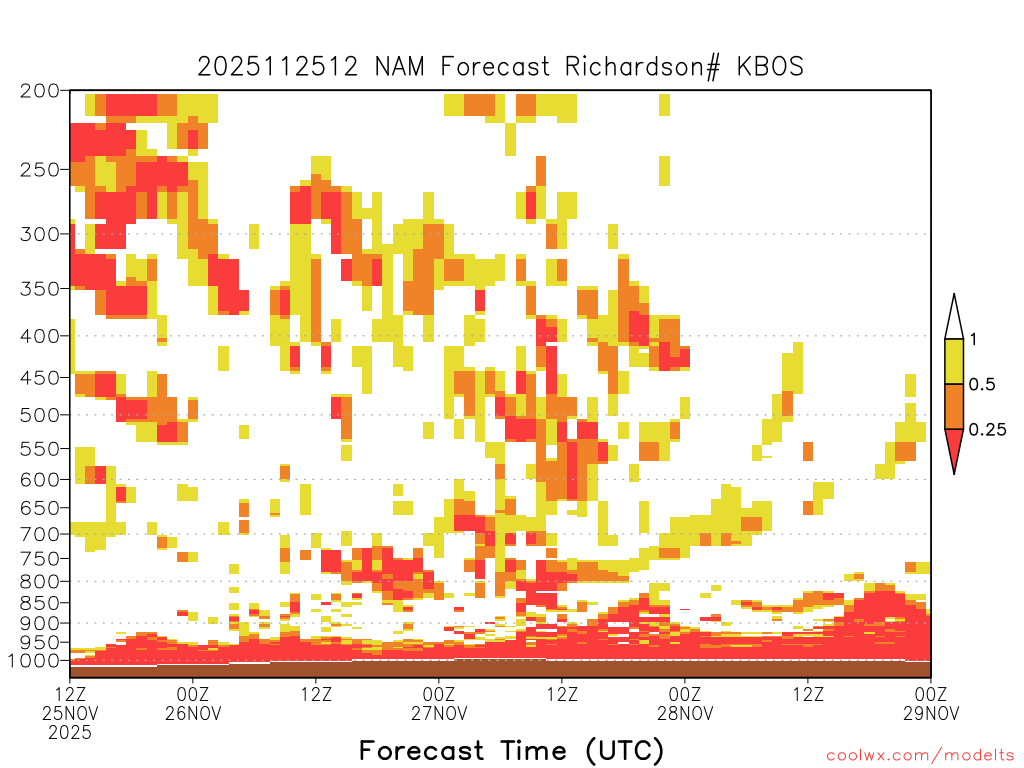 2025112512 NAM Forecast Richardson# KBOS

200
250
300
350
400
450
500
550
600
650
700
750
800
850
900
950
1000

1
0.5
0.25

12Z
25NOV
2025
00Z
26NOV
12Z
00Z
27NOV
12Z
00Z
28NOV
12Z
00Z
29NOV

Forecast Time (UTC)

coolwx.com/modelts